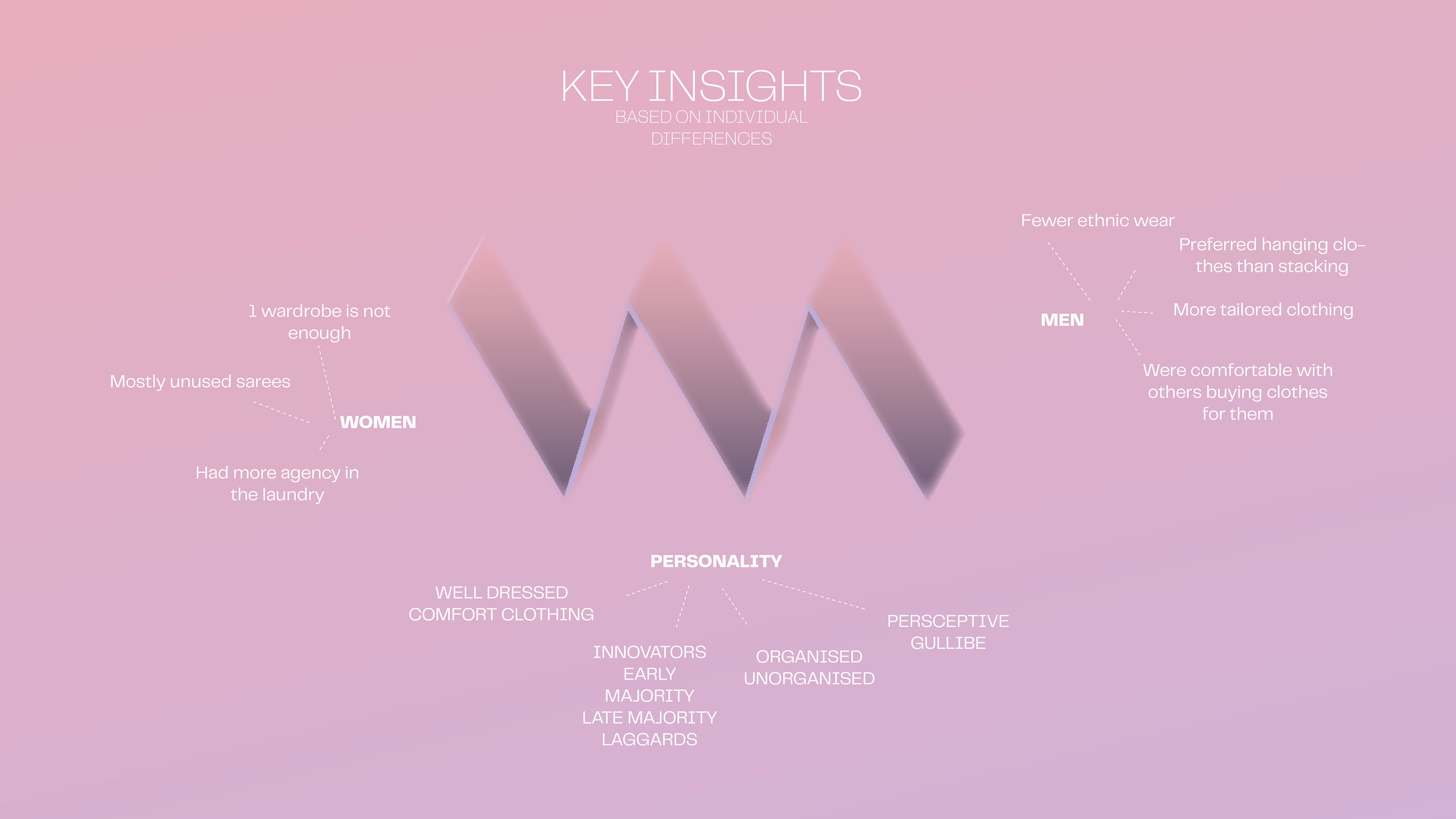 KEY INSIGHTS
BASED ON INDIVIDUAL DIFFERENCES

1 wardrobe is not enough

Mostly unused sarees

WOMEN

Had more agency in the laundry

Fewer ethnic wear

Preferred hanging clothes than stacking

MEN

More tailored clothing

Were comfortable with others buying clothes for them

PERSONALITY

WELL DRESSED
COMFORT CLOTHING

INNOVATORS
EARLY MAJORITY
LATE MAJORITY
LAGGARDS

ORGANISED
UNORGANISED

PERSCEPTIVE
GULLIBE